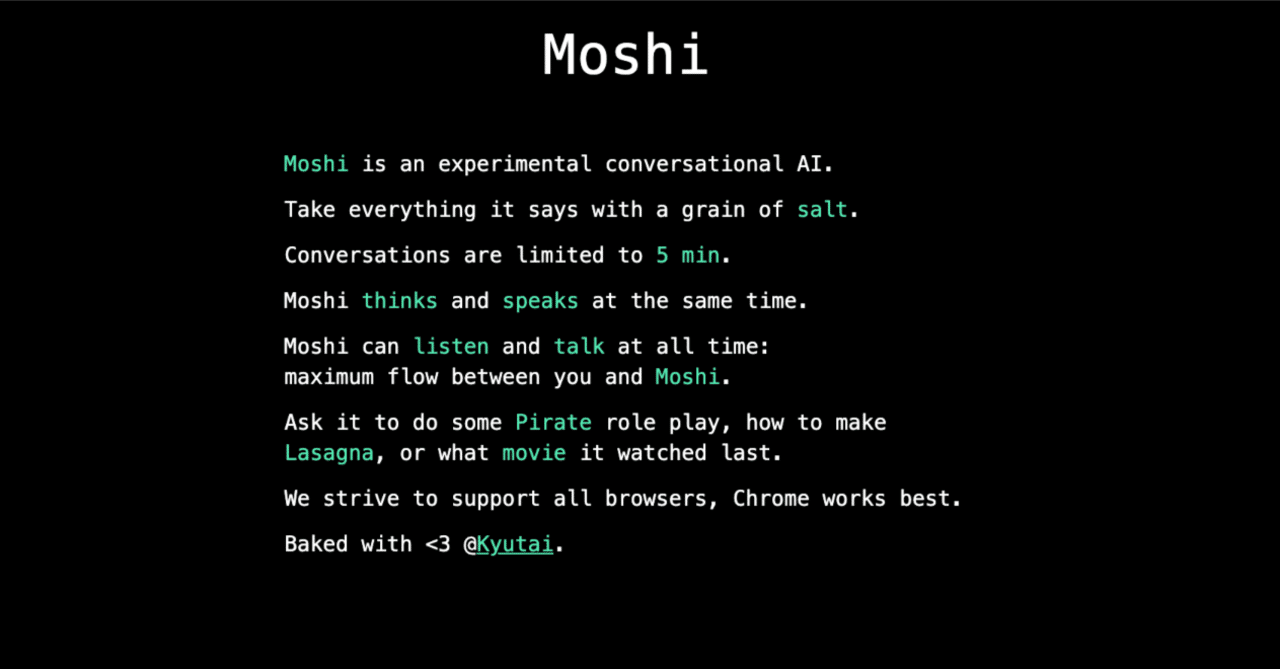 Moshi

Moshi is an experimental conversational AI.

Take everything it says with a grain of salt.

Conversations are limited to 5 min.

Moshi thinks and speaks at the same time.

Moshi can listen and talk at all time: maximum flow between you and Moshi.

Ask it to do some Pirate role play, how to make Lasagna, or what movie it watched last.

We strive to support all browsers, Chrome works best.

Baked with <3 @Kyutai.